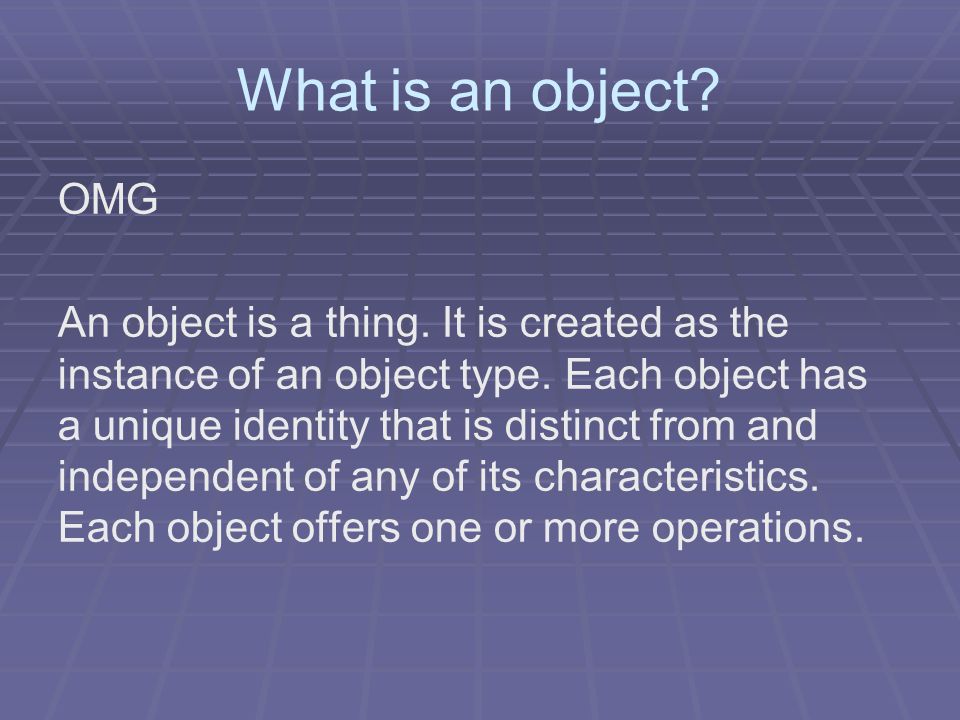 What is an object?

OMG

An object is a thing. It is created as the instance of an object type. Each object has a unique identity that is distinct from and independent of any of its characteristics. Each object offers one or more operations.